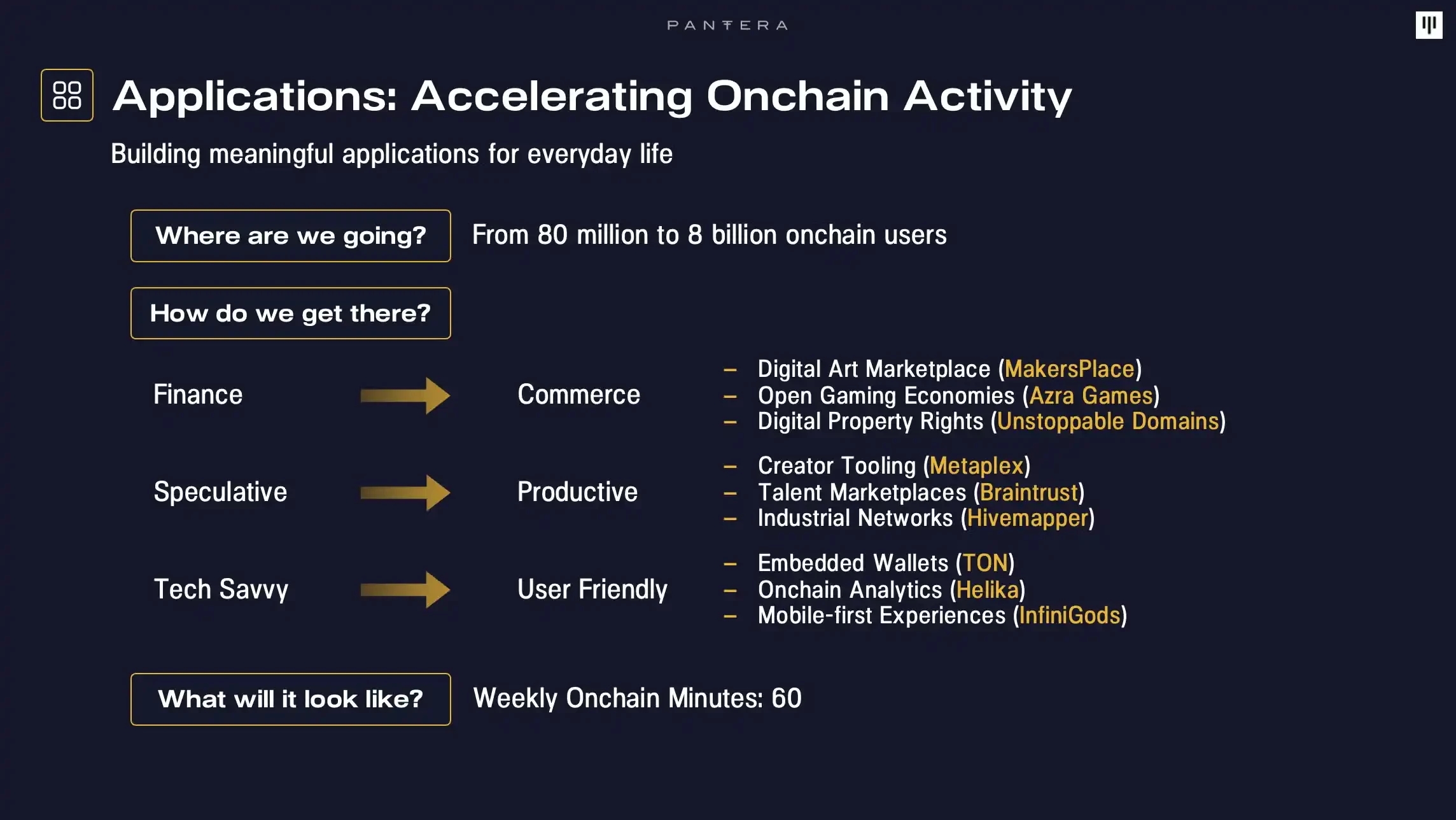 PANTERA

Applications: Accelerating Onchain Activity

Building meaningful applications for everyday life

Where are we going?

From 80 million to 8 billion onchain users

How do we get there?

Finance

Commerce

– Digital Art Marketplace (MakersPlace)
– Open Gaming Economies (Azra Games)
– Digital Property Rights (Unstoppable Domains)

Speculative

Productive

– Creator Tooling (Metaplex)
– Talent Marketplaces (Braintrust)
– Industrial Networks (Hivemapper)

Tech Savvy

User Friendly

– Embedded Wallets (TON)
– Onchain Analytics (Helika)
– Mobile-first Experiences (InfiniGods)

What will it look like?

Weekly Onchain Minutes: 60